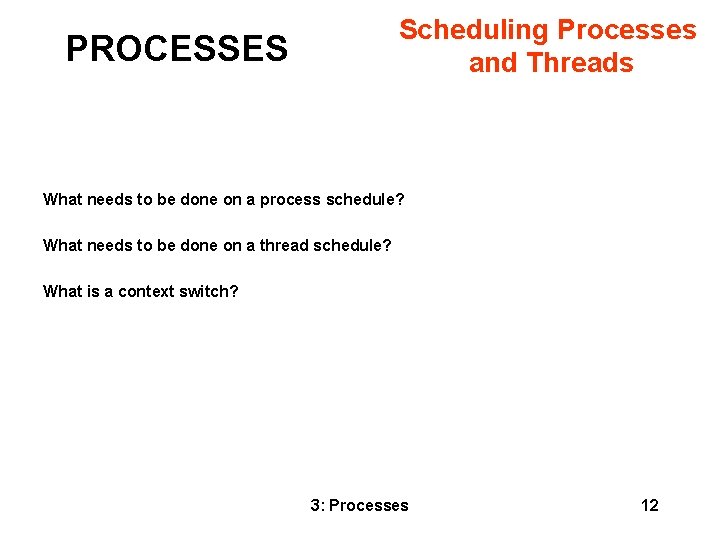 PROCESSES

Scheduling Processes and Threads

What needs to be done on a process schedule?

What needs to be done on a thread schedule?

What is a context switch?

3: Processes

12